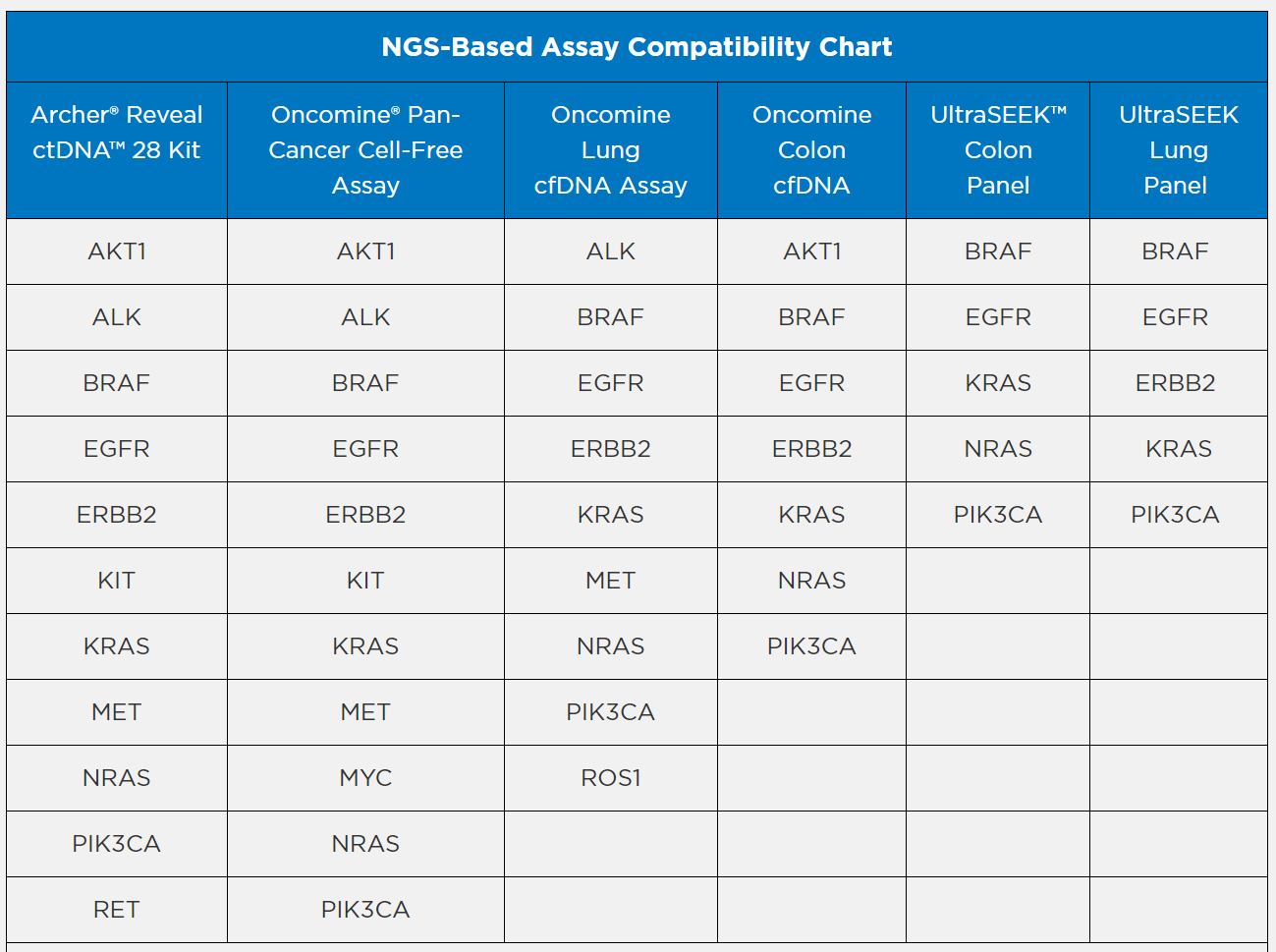 NGS-Based Assay Compatibility Chart

| Archer® Reveal ctDNA™ 28 Kit | Oncomine® Pan-Cancer Cell-Free Assay | Oncomine Lung cfDNA Assay | Oncomine Colon cfDNA | UltraSEEK™ Colon Panel | UltraSEEK Lung Panel |
|---|---|---|---|---|---|
| AKT1 | AKT1 | ALK | AKT1 | BRAF | BRAF |
| ALK | ALK | BRAF | BRAF | EGFR | EGFR |
| BRAF | BRAF | EGFR | EGFR | KRAS | ERBB2 |
| EGFR | EGFR | ERBB2 | ERBB2 | NRAS | KRAS |
| ERBB2 | ERBB2 | KRAS | KRAS | PIK3CA | PIK3CA |
| KIT | KIT | MET | NRAS | | |
| KRAS | KRAS | NRAS | PIK3CA | | |
| MET | MET | PIK3CA | | | |
| NRAS | MYC | ROS1 | | | |
| PIK3CA | NRAS | | | | |
| RET | PIK3CA | | | | |